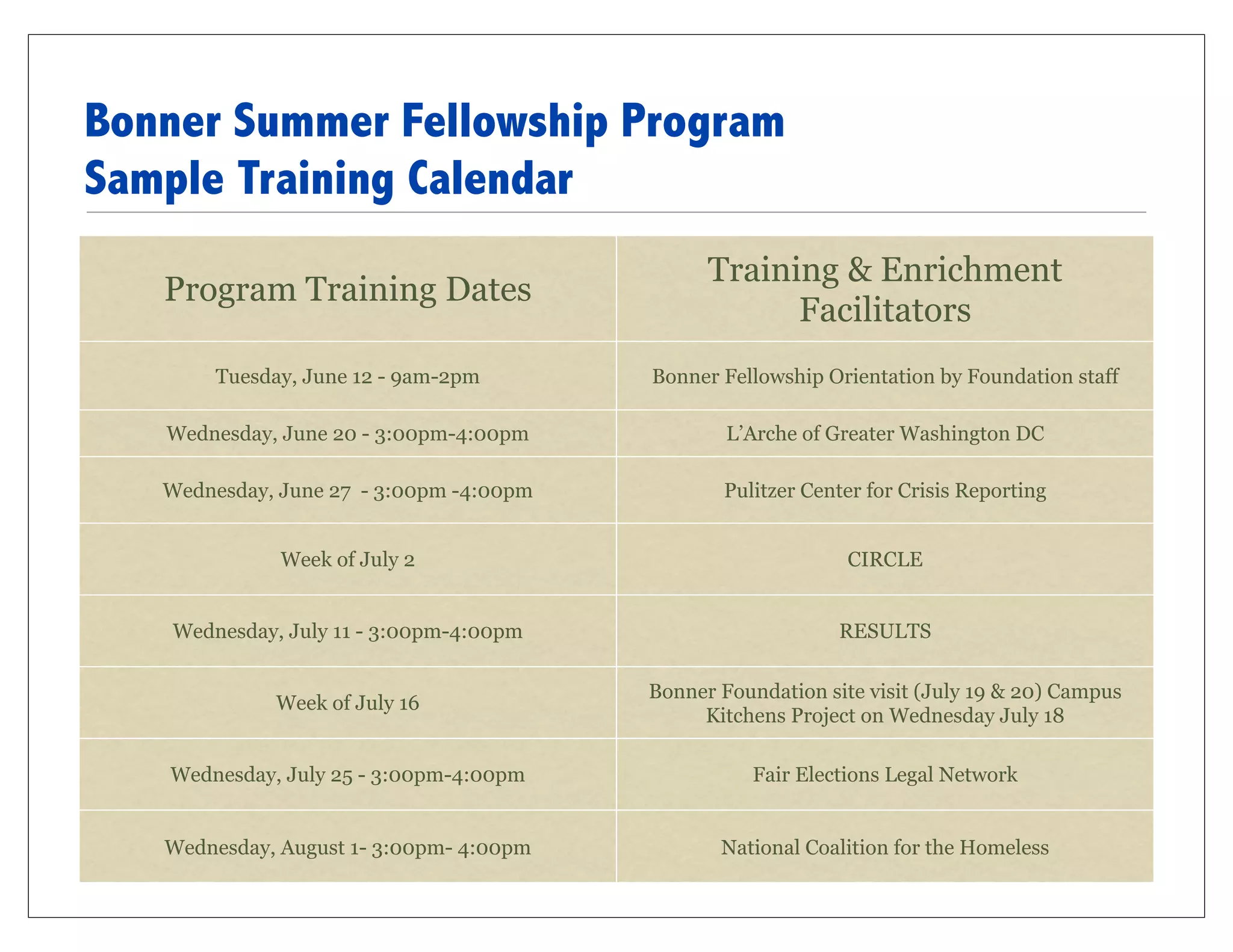 Bonner Summer Fellowship Program
Sample Training Calendar

| Program Training Dates | Training & Enrichment Facilitators |
|---|---|
| Tuesday, June 12 - 9am-2pm | Bonner Fellowship Orientation by Foundation staff |
| Wednesday, June 20 - 3:00pm-4:00pm | L'Arche of Greater Washington DC |
| Wednesday, June 27 - 3:00pm -4:00pm | Pulitzer Center for Crisis Reporting |
| Week of July 2 | CIRCLE |
| Wednesday, July 11 - 3:00pm-4:00pm | RESULTS |
| Week of July 16 | Bonner Foundation site visit (July 19 & 20) Campus Kitchens Project on Wednesday July 18 |
| Wednesday, July 25 - 3:00pm-4:00pm | Fair Elections Legal Network |
| Wednesday, August 1- 3:00pm- 4:00pm | National Coalition for the Homeless |